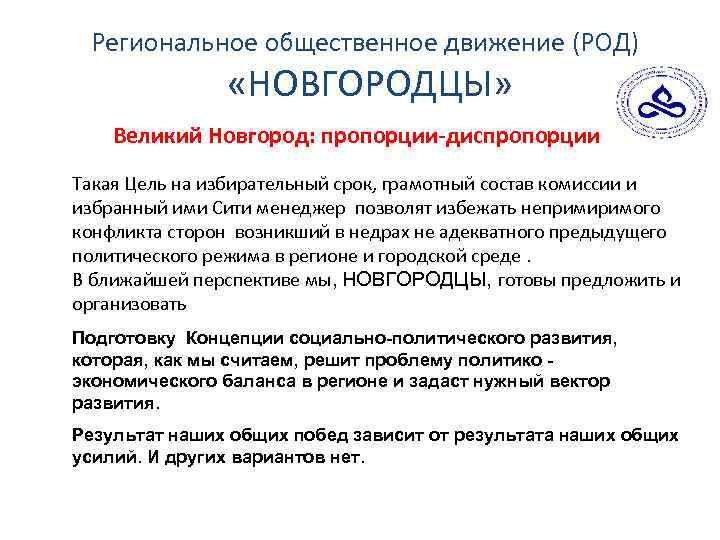 Региональное общественное движение (РОД)
«НОВГОРОДЦЫ»

Великий Новгород: пропорции-диспропорции

Такая Цель на избирательный срок, грамотный состав комиссии и избранный ими Сити менеджер позволят избежать непримиримого конфликта сторон возникший в недрах не адекватного предыдущего политического режима в регионе и городской среде .
В ближайшей перспективе мы, НОВГОРОДЦЫ, готовы предложить и организовать

Подготовку Концепции социально-политического развития, которая, как мы считаем, решит проблему политико - экономического баланса в регионе и задаст нужный вектор развития.

Результат наших общих побед зависит от результата наших общих усилий. И других вариантов нет.